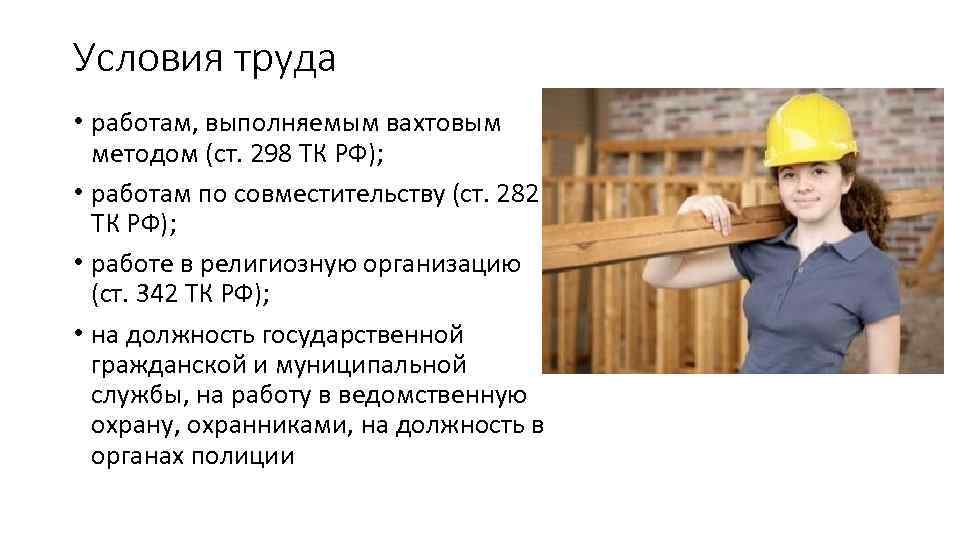 Условия труда

• работам, выполняемым вахтовым методом (ст. 298 ТК РФ);

• работам по совместительству (ст. 282 ТК РФ);

• работе в религиозную организацию (ст. 342 ТК РФ);

• на должность государственной гражданской и муниципальной службы, на работу в ведомственную охрану, охранниками, на должность в органах полиции